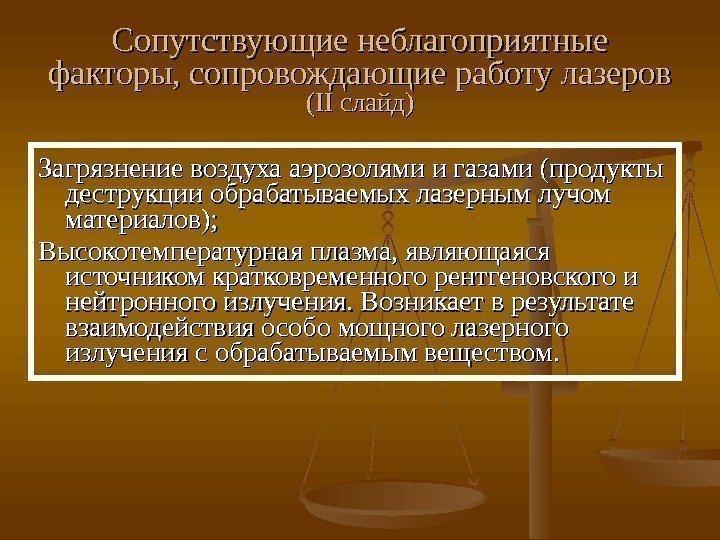 Сопутствующие неблагоприятные факторы, сопровождающие работу лазеров
(II слайд)

Загрязнение воздуха аэрозолями и газами (продукты деструкции обрабатываемых лазерным лучом материалов);

Высокотемпературная плазма, являющаяся источником кратковременного рентгеновского и нейтронного излучения. Возникает в результате взаимодействия особо мощного лазерного излучения с обрабатываемым веществом.